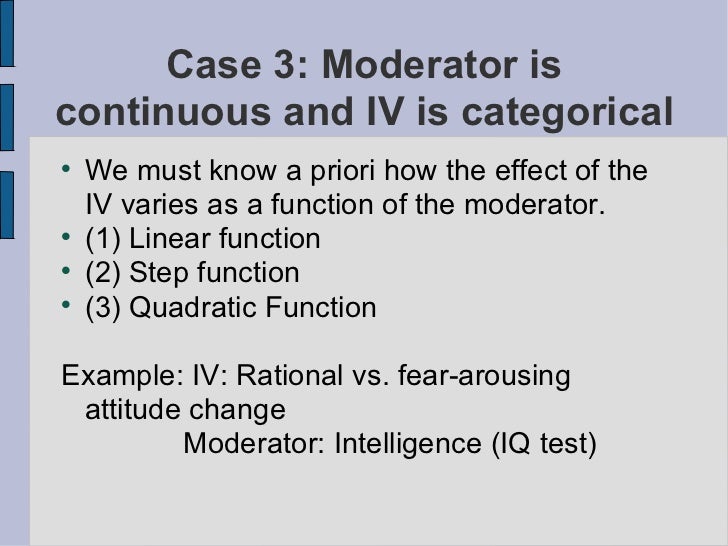 Case 3: Moderator is continuous and IV is categorical

• We must know a priori how the effect of the IV varies as a function of the moderator.
• (1) Linear function
• (2) Step function
• (3) Quadratic Function

Example: IV: Rational vs. fear-arousing attitude change
Moderator: Intelligence (IQ test)